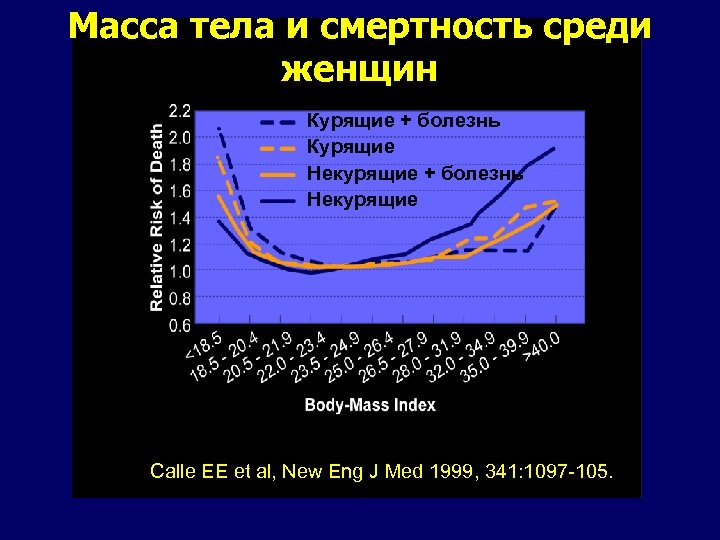 Масса тела и смертность среди женщин

Relative Risk of Death

2.2
2.0
1.8
1.6
1.4
1.2
1.0
0.8
0.6

Курящие + болезнь
Курящие
Некурящие + болезнь
Некурящие

<18.5
18.5 - 20.4
20.5 - 21.9
22.0 - 23.4
23.5 - 24.9
25.0 - 26.4
26.5 - 27.9
28.0 - 31.9
32.0 - 34.9
35.0 - 39.9
>40.0

Body-Mass Index

Calle EE et al, New Eng J Med 1999, 341:1097-105.